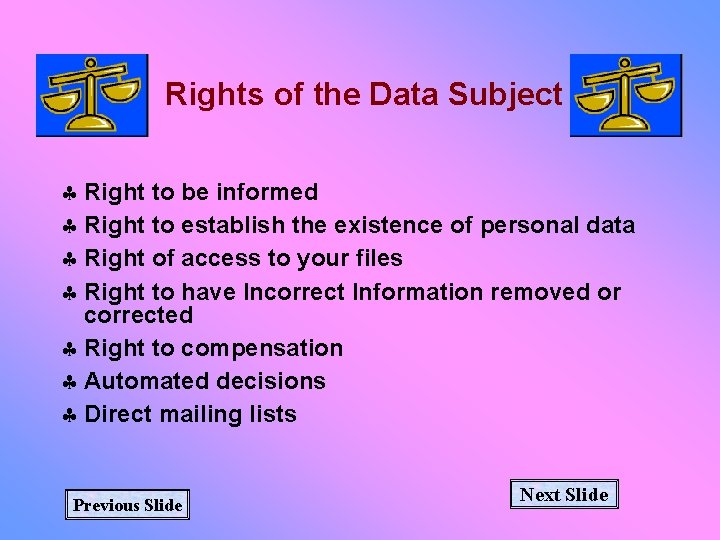 Rights of the Data Subject

♣ Right to be informed
♣ Right to establish the existence of personal data
♣ Right of access to your files
♣ Right to have Incorrect Information removed or corrected
♣ Right to compensation
♣ Automated decisions
♣ Direct mailing lists

Previous Slide

Next Slide